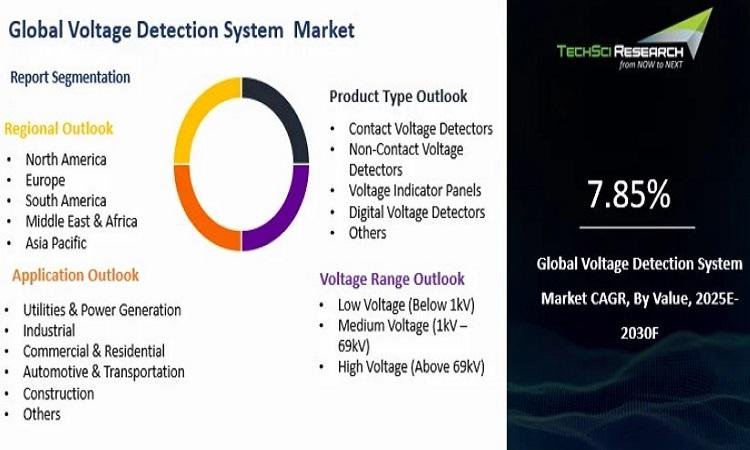 Global Voltage Detection System Market

Report Segmentation

Regional Outlook
- North America
- Europe
- South America
- Middle East & Africa
- Asia Pacific

Application Outlook
- Utilities & Power Generation
- Industrial
- Commercial & Residential
- Automotive & Transportation
- Construction
- Others

Product Type Outlook
- Contact Voltage Detectors
- Non-Contact Voltage Detectors
- Voltage Indicator Panels
- Digital Voltage Detectors
- Others

Voltage Range Outlook
- Low Voltage (Below 1kV)
- Medium Voltage (1kV – 69kV)
- High Voltage (Above 69kV)

TECHSCI RESEARCH
from NOW to NEXT

7.85%

Global Voltage Detection System Market CAGR, By Value, 2025E-2030F